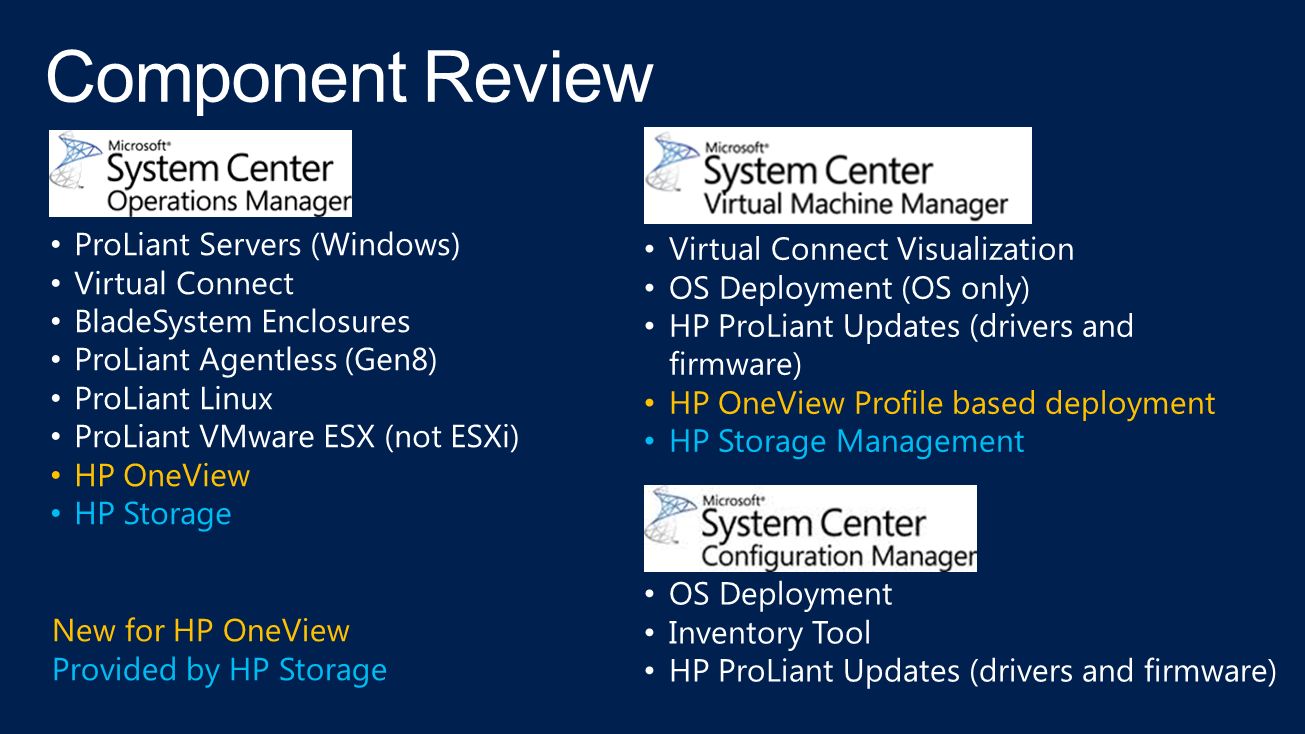 Component Review

Microsoft® System Center Operations Manager

• ProLiant Servers (Windows)
• Virtual Connect
• BladeSystem Enclosures
• ProLiant Agentless (Gen8)
• ProLiant Linux
• ProLiant VMware ESX (not ESXi)
• HP OneView
• HP Storage

New for HP OneView
Provided by HP Storage

Microsoft® System Center Virtual Machine Manager

• Virtual Connect Visualization
• OS Deployment (OS only)
• HP ProLiant Updates (drivers and firmware)
• HP OneView Profile based deployment
• HP Storage Management

Microsoft® System Center Configuration Manager

• OS Deployment
• Inventory Tool
• HP ProLiant Updates (drivers and firmware)